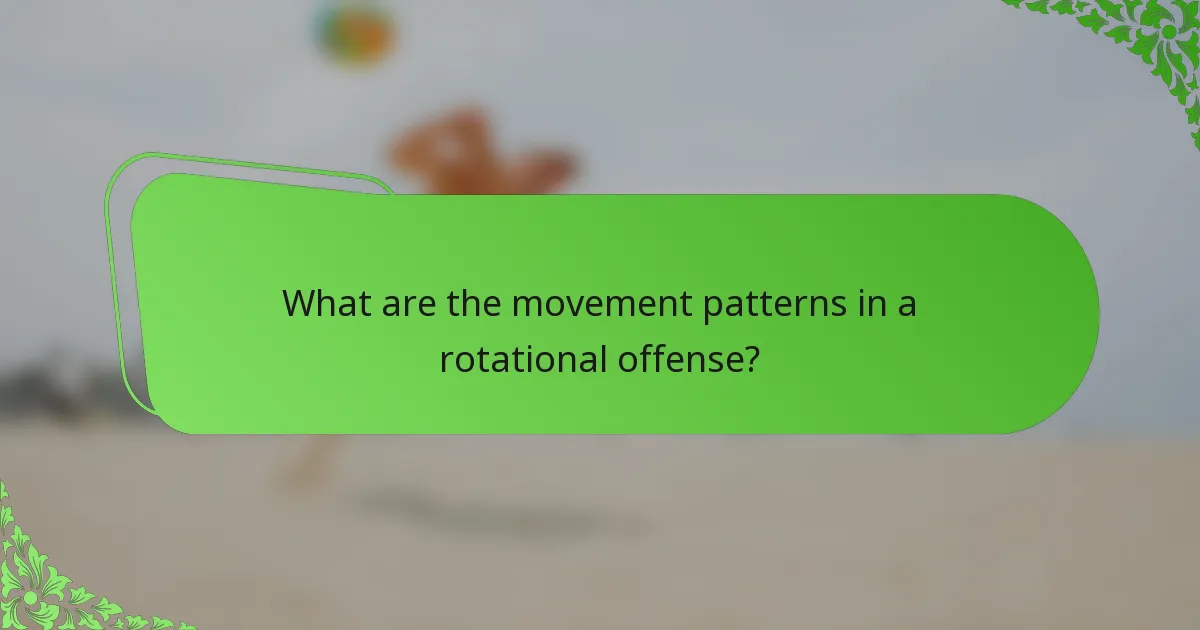 What are the movement patterns in a rotational offense?